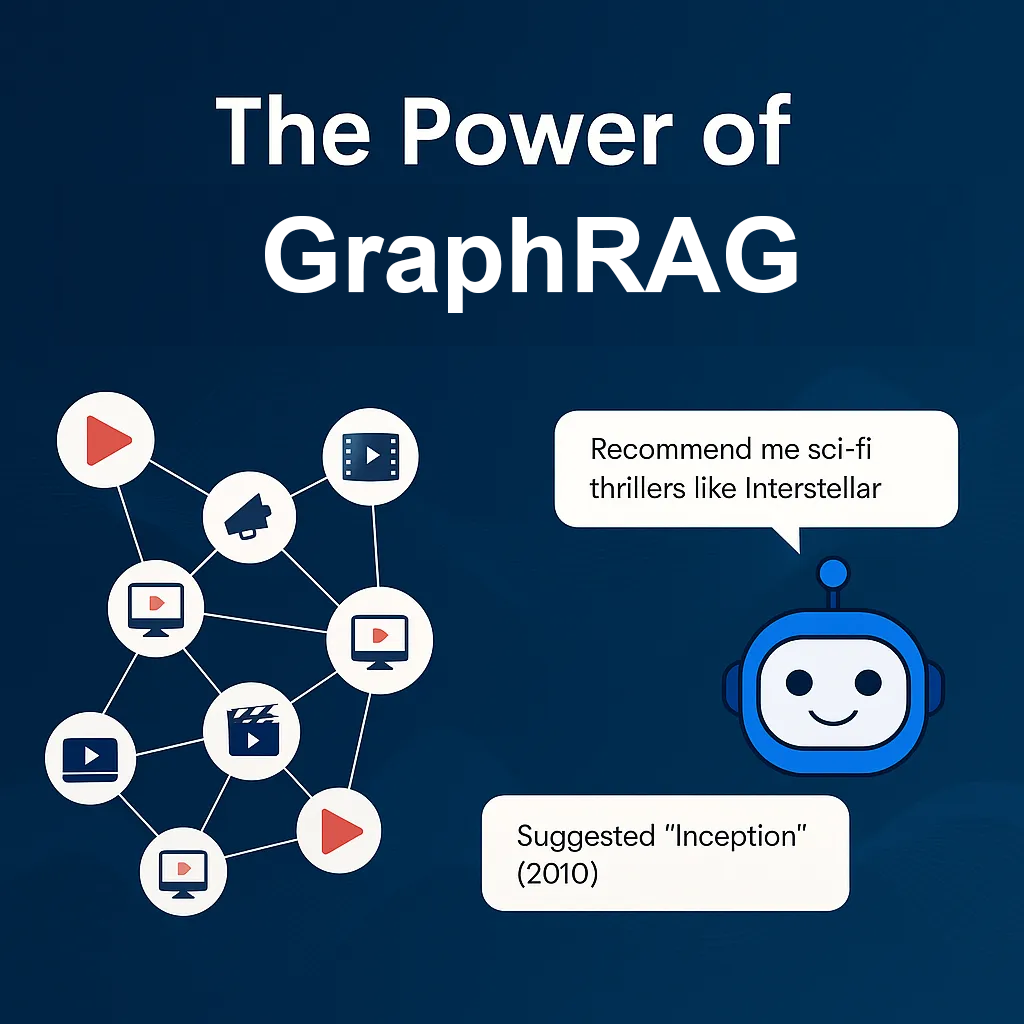 The Power of GraphRAG

Recommend me sci-fi thrillers like Interstellar

Suggested "Inception" (2010)